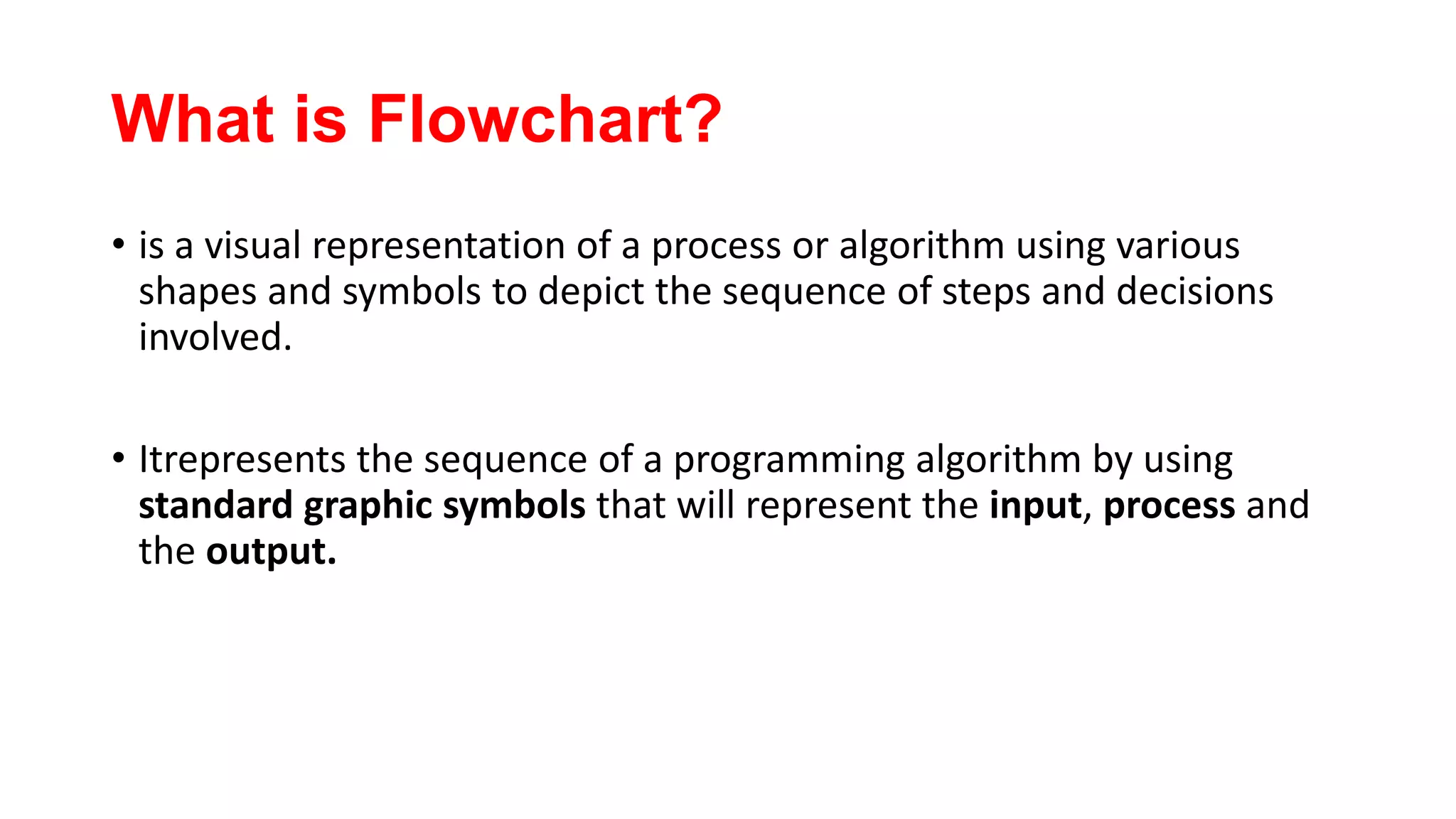 What is Flowchart?

• is a visual representation of a process or algorithm using various shapes and symbols to depict the sequence of steps and decisions involved.

• Itrepresents the sequence of a programming algorithm by using standard graphic symbols that will represent the input, process and the output.